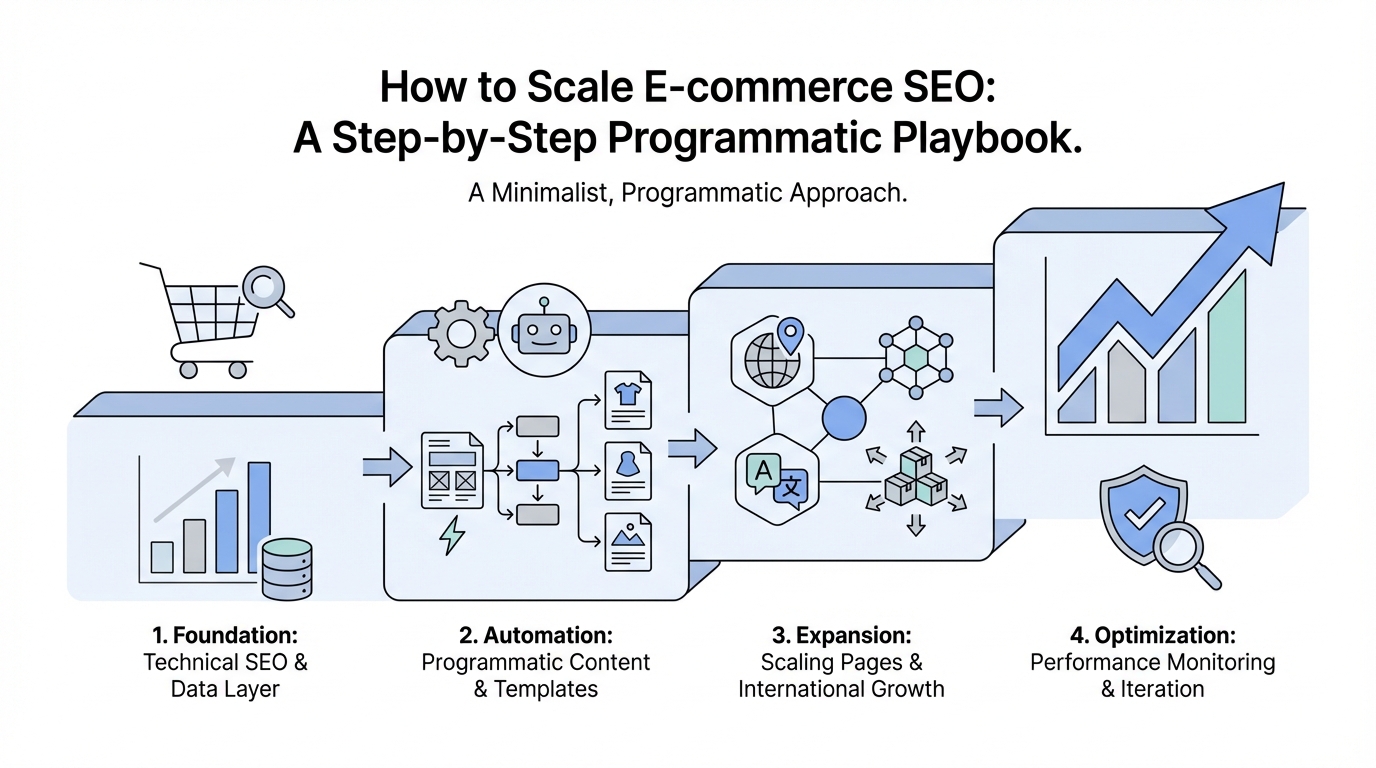 How to Scale E-commerce SEO:
A Step-by-Step Programmatic Playbook.

A Minimalist, Programmatic Approach.

A

文

1. Foundation:
Technical SEO & Data Layer

2. Automation:
Programmatic Content & Templates

3. Expansion:
Scaling Pages & International Growth

4. Optimization:
Performance Monitoring & Iteration